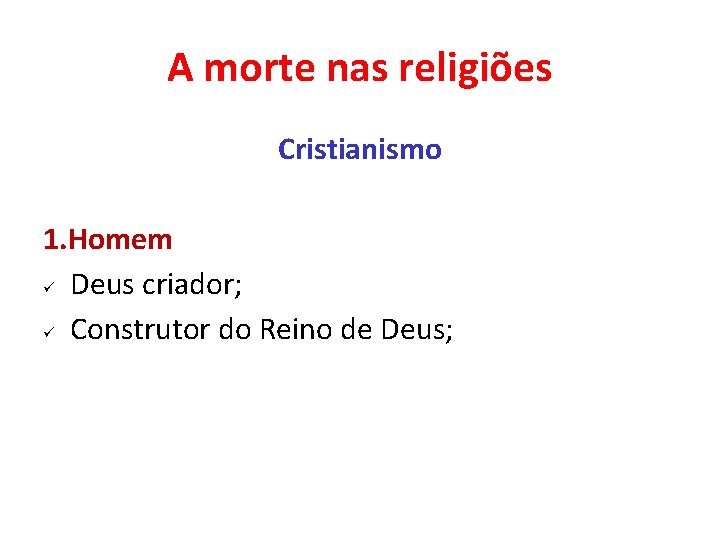 A morte nas religiões

Cristianismo

1.Homem

✓ Deus criador;

✓ Construtor do Reino de Deus;